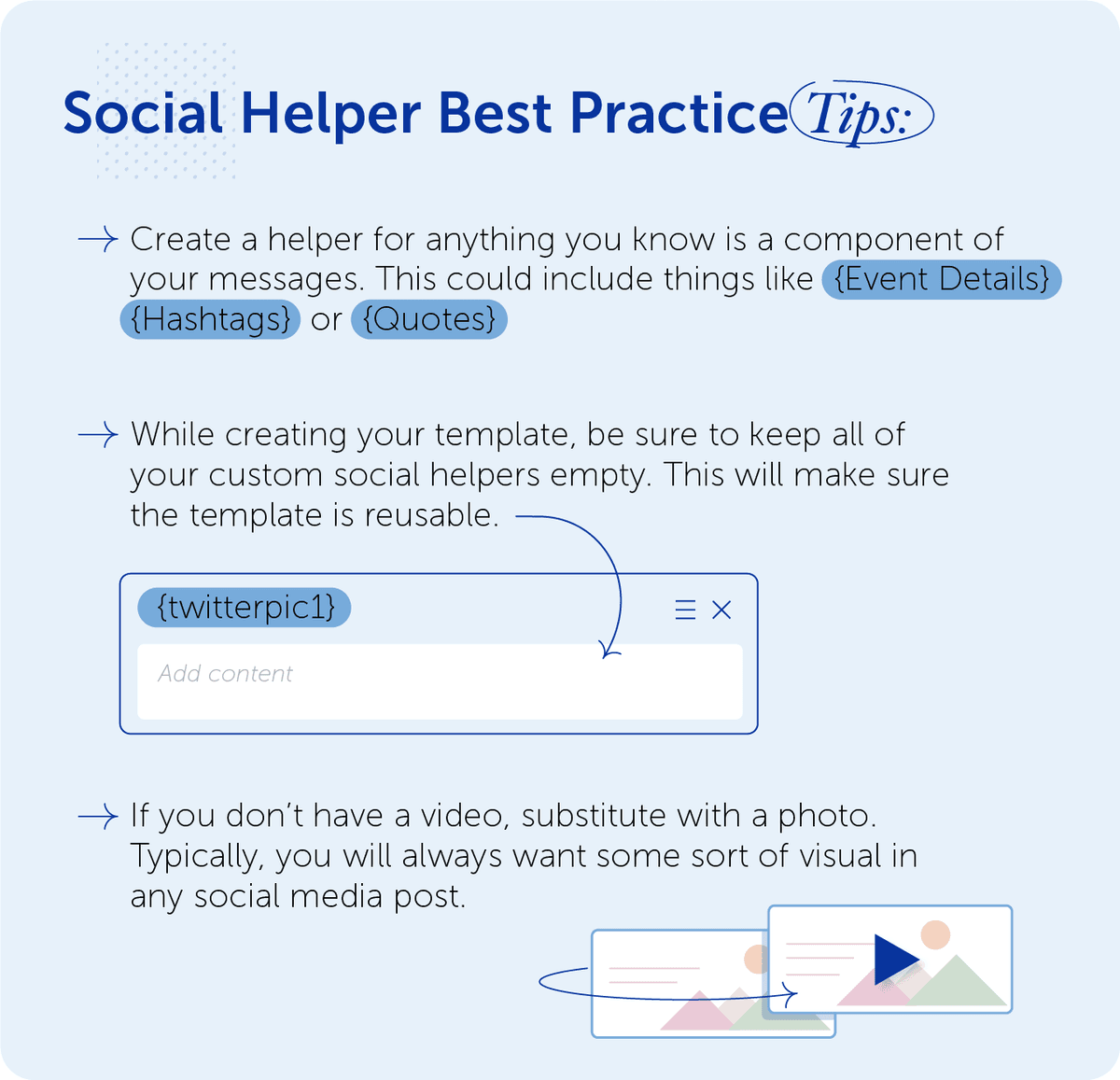 Social Helper Best Practice Tips:

→ Create a helper for anything you know is a component of your messages. This could include things like {Event Details} {Hashtags} or {Quotes}

→ While creating your template, be sure to keep all of your custom social helpers empty. This will make sure the template is reusable.

{twitterpic1}

Add content

→ If you don't have a video, substitute with a photo. Typically, you will always want some sort of visual in any social media post.